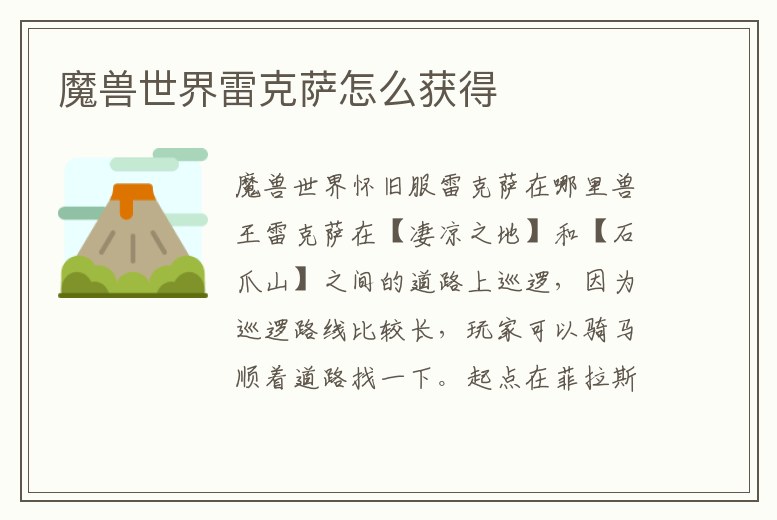 魔兽世界雷克萨怎么获得

魔兽世界怀旧服雷克萨在哪里兽王雷克萨在【凄凉之地】和【石爪山】之间的道路上巡逻，因为巡逻路线比较长，玩家可以骑马顺着道路找一下。起点在菲拉斯